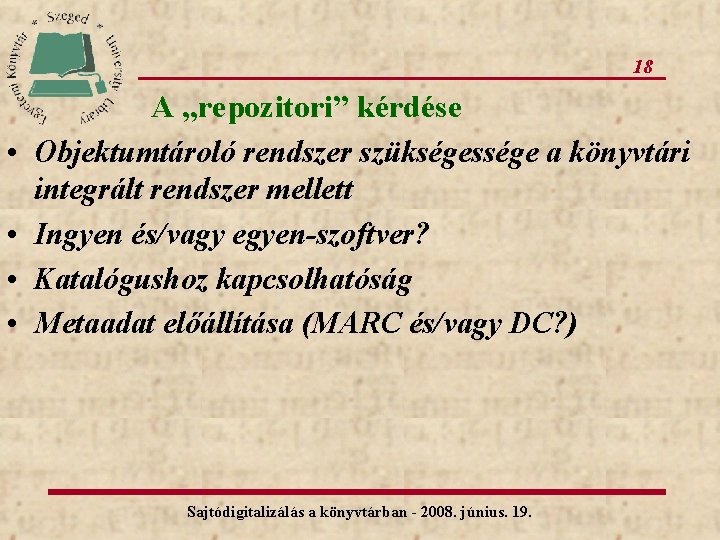 Egyetemi Könyvtár * Szeged * University Library

18

A „repozitori” kérdése

• Objektumtároló rendszer szükségessége a könyvtári integrált rendszer mellett
• Ingyen és/vagy egyen-szoftver?
• Katalógushoz kapcsolhatóság
• Metaadat előállítása (MARC és/vagy DC?)

Sajtódigitalizálás a könyvtárban - 2008. június. 19.